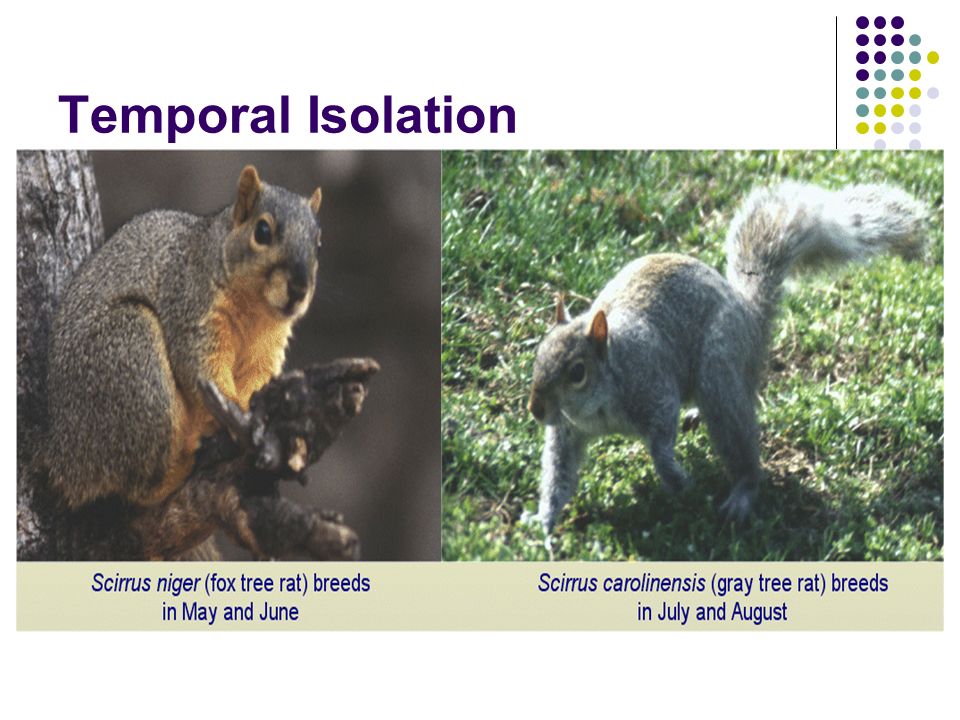 Temporal Isolation

Scirrus niger (fox tree rat) breeds in May and June

Scirrus carolinensis (gray tree rat) breeds in July and August